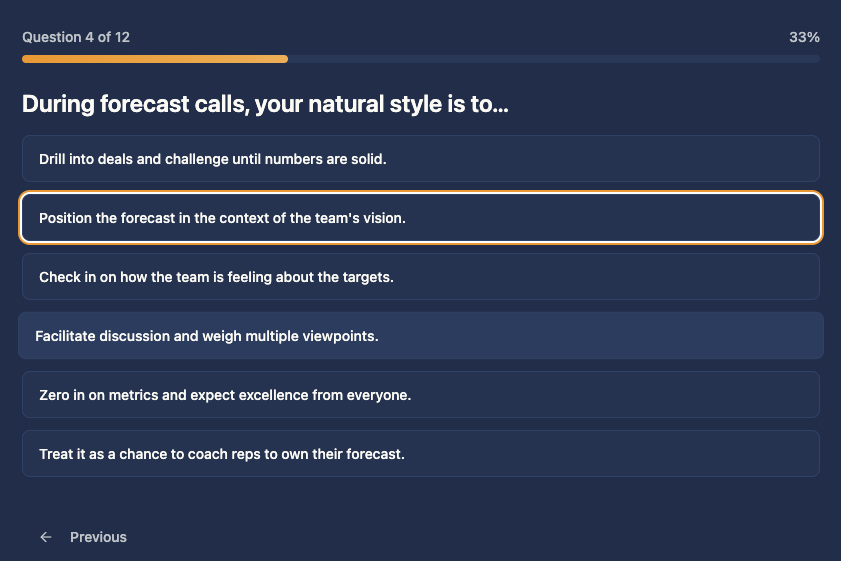 Question 4 of 12

33%

During forecast calls, your natural style is to...

Drill into deals and challenge until numbers are solid.

Position the forecast in the context of the team's vision.

Check in on how the team is feeling about the targets.

Facilitate discussion and weigh multiple viewpoints.

Zero in on metrics and expect excellence from everyone.

Treat it as a chance to coach reps to own their forecast.

← Previous